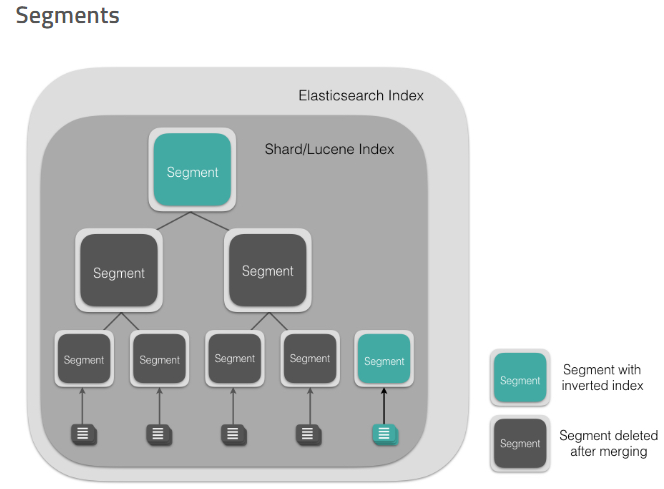 Segments

Elasticsearch Index

Shard/Lucene Index

Segment

Segment

Segment

Segment

Segment

Segment

Segment

Segment

Segment

Segment with inverted index

Segment

Segment deleted after merging